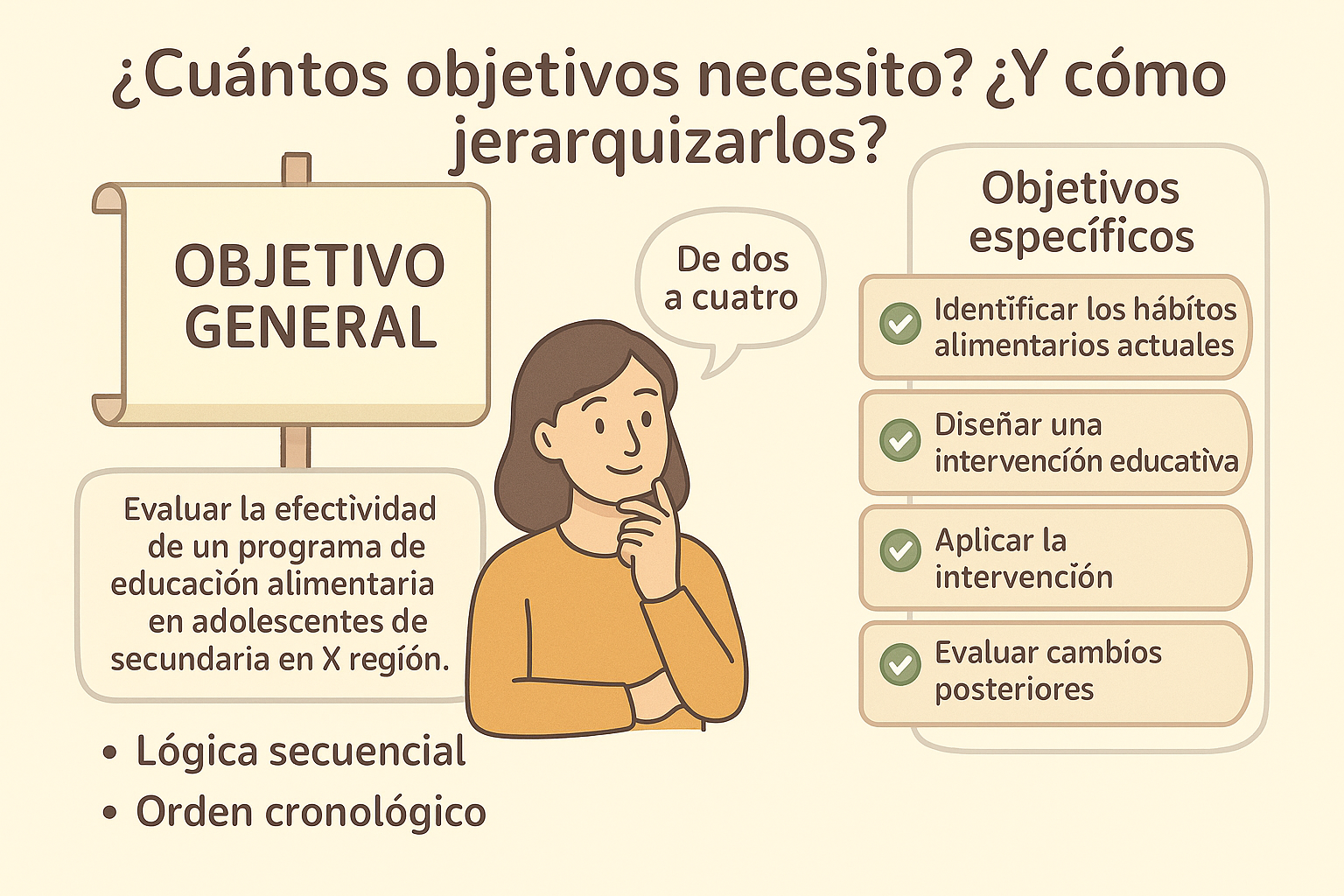 ¿Cuántos objetivos necesito? ¿Y cómo jerarquizarlos?

OBJETIVO GENERAL

Evaluar la efectividad de un programa de educación alimentaria en adolescentes de secundaria en X región.

• Lógica secuencial
• Orden cronológico

De dos a cuatro

Objetivos específicos

Identificar los hábitos alimentarios actuales

Diseñar una intervención educativa

Aplicar la intervención

Evaluar cambios posteriores